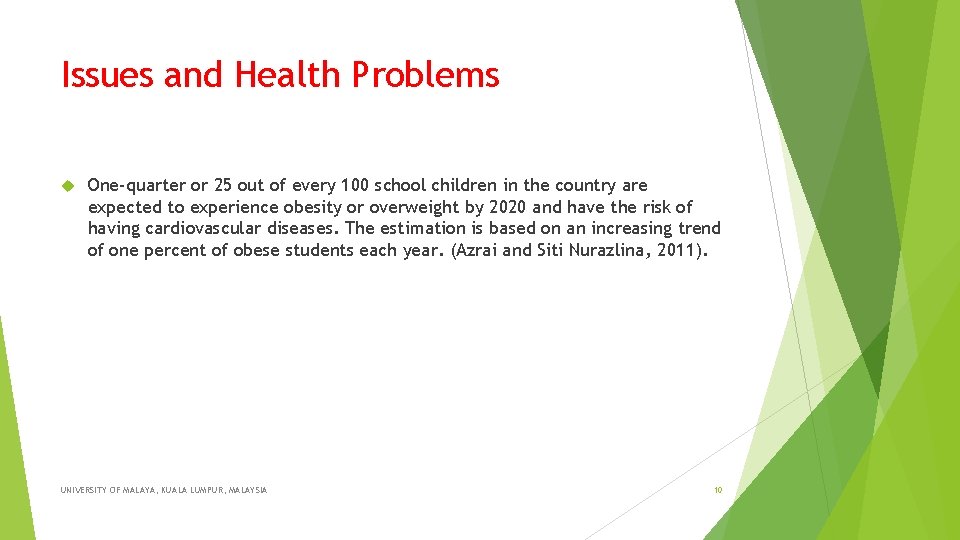 Issues and Health Problems

One-quarter or 25 out of every 100 school children in the country are expected to experience obesity or overweight by 2020 and have the risk of having cardiovascular diseases. The estimation is based on an increasing trend of one percent of obese students each year. (Azrai and Siti Nurazlina, 2011).

UNIVERSITY OF MALAYA, KUALA LUMPUR, MALAYSIA

10